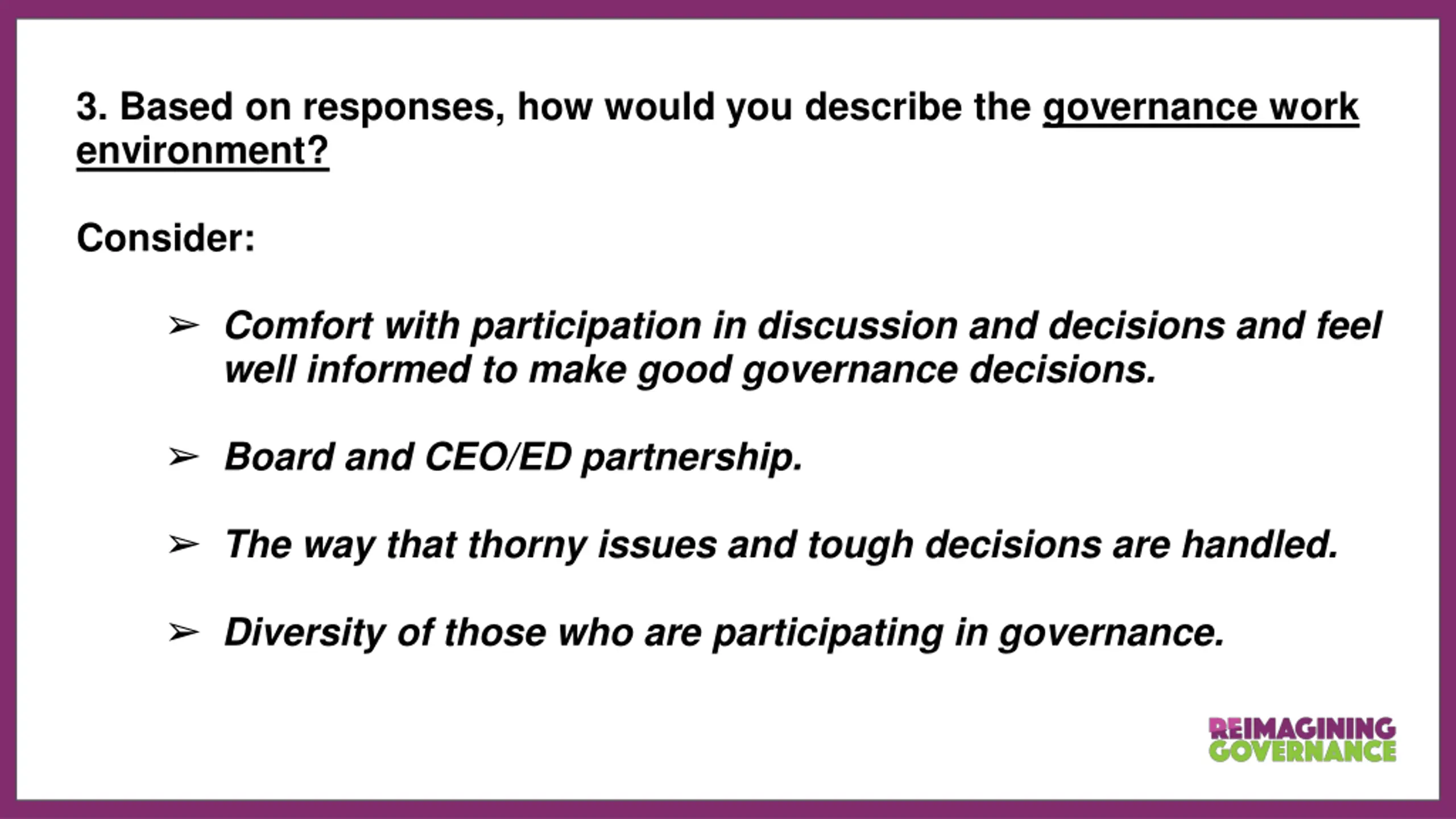 3. Based on responses, how would you describe the governance work environment?

Consider:

➢ Comfort with participation in discussion and decisions and feel well informed to make good governance decisions.

➢ Board and CEO/ED partnership.

➢ The way that thorny issues and tough decisions are handled.

➢ Diversity of those who are participating in governance.

REIMAGINING GOVERNANCE